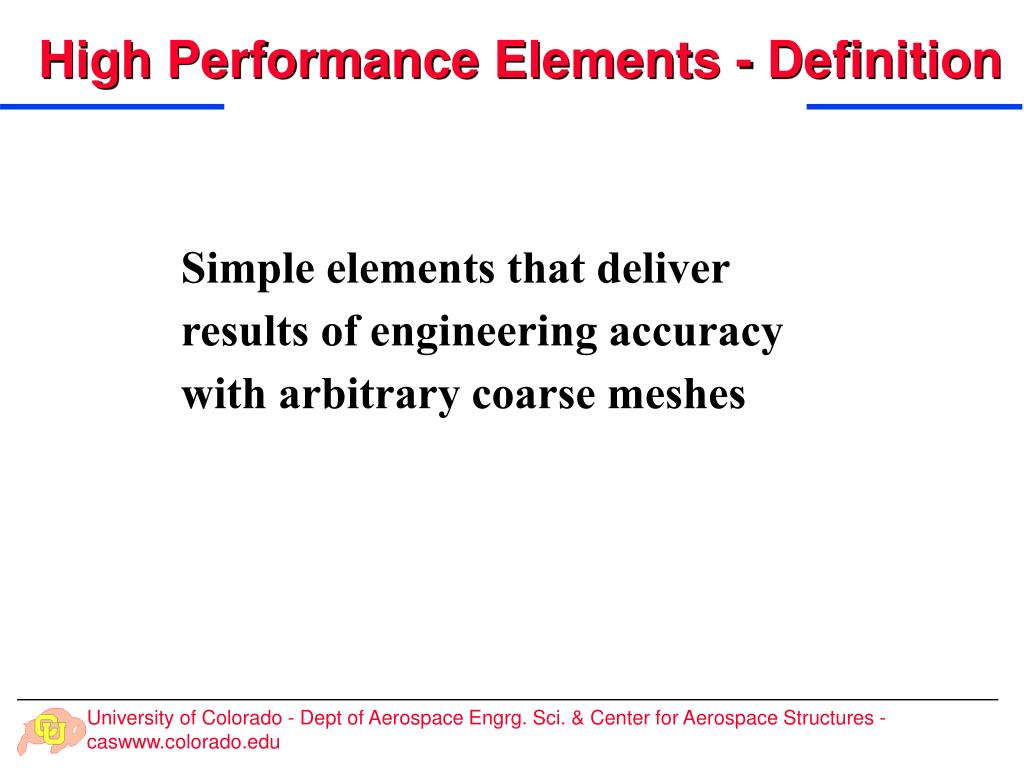 High Performance Elements - Definition

Simple elements that deliver results of engineering accuracy with arbitrary coarse meshes

CU

University of Colorado - Dept of Aerospace Engrg. Sci. & Center for Aerospace Structures - caswww.colorado.edu